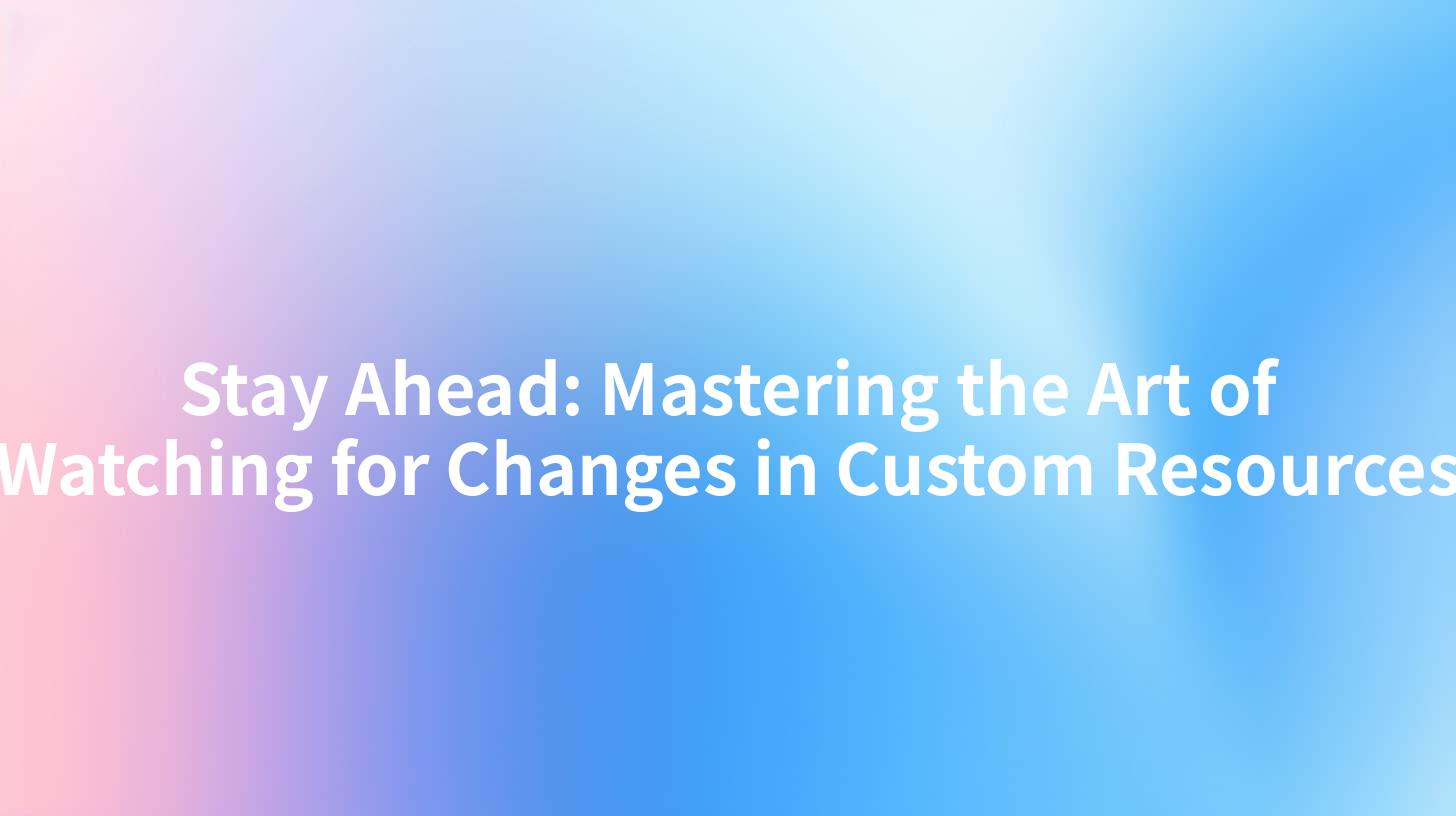 Stay Ahead: Mastering the Art of Watching for Changes in Custom Resources